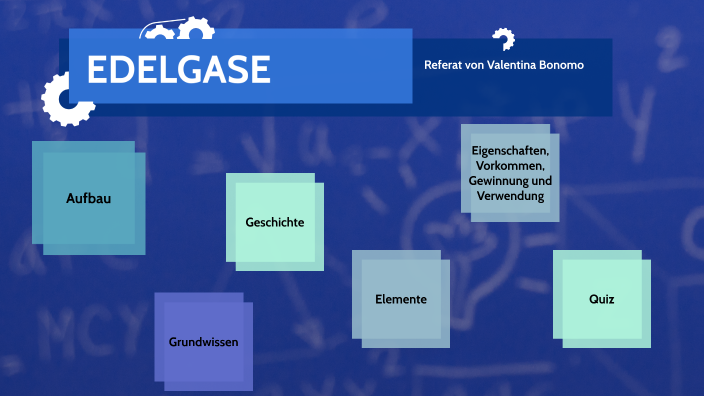 EDELGASE

Referat von Valentina Bonomo

Aufbau

Geschichte

Eigenschaften, Vorkommen, Gewinnung und Verwendung

Elemente

Quiz

Grundwissen